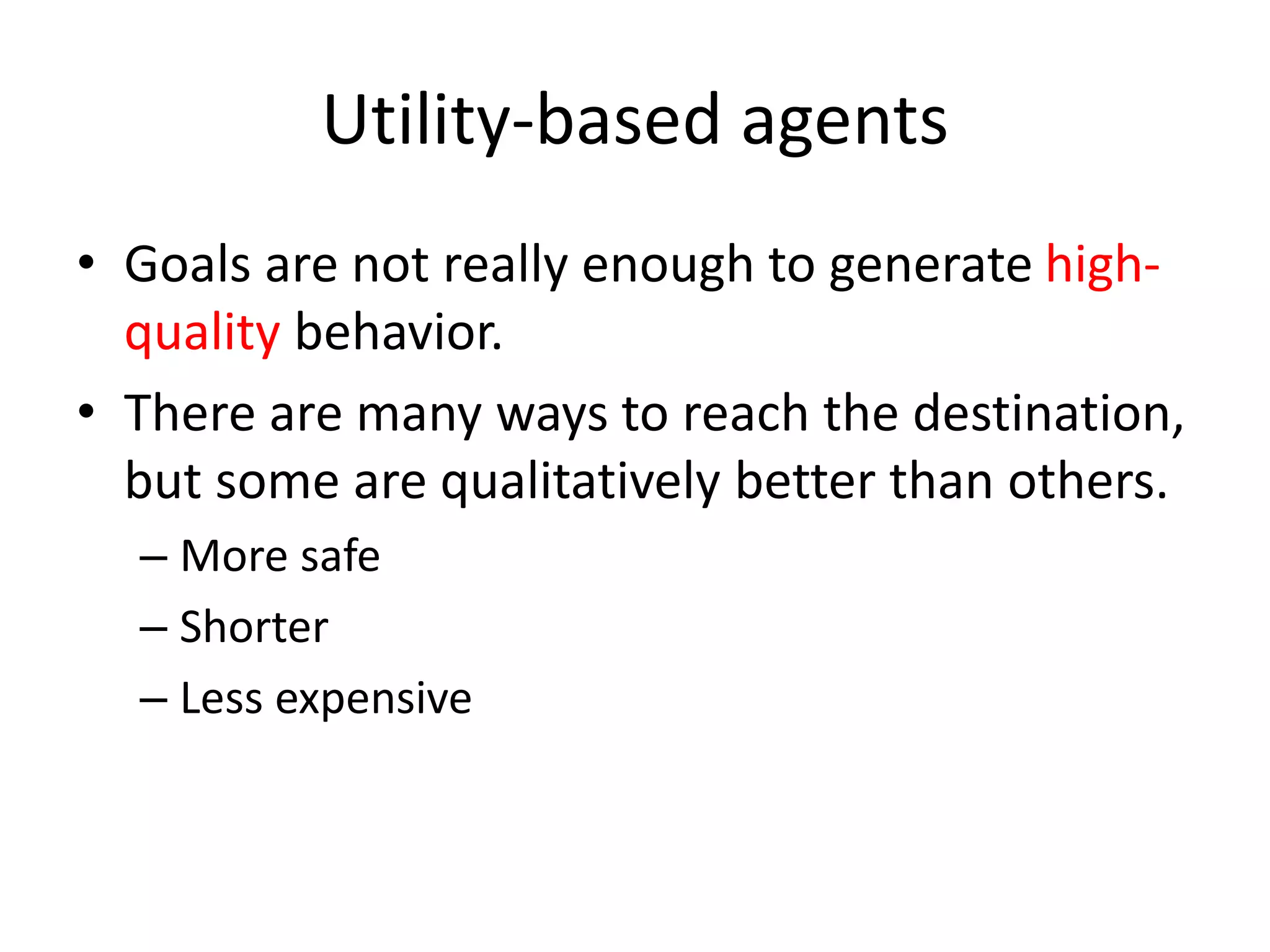 Utility-based agents

• Goals are not really enough to generate high-quality behavior.

• There are many ways to reach the destination, but some are qualitatively better than others.

– More safe

– Shorter

– Less expensive